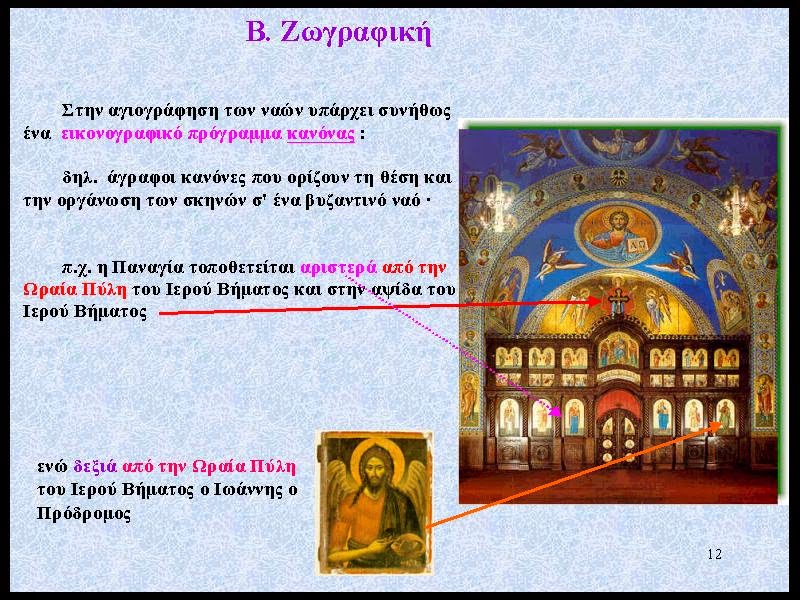 Β. Ζωγραφική

Στην αγιογράφηση των ναών υπάρχει συνήθως ένα εικονογραφικό πρόγραμμα κανόνας :

δηλ. άγραφοι κανόνες που ορίζουν τη θέση και την οργάνωση των σκηνών σ' ένα βυζαντινό ναό ·

π.χ. η Παναγία τοποθετείται αριστερά από την Ωραία Πύλη του Ιερού Βήματος και στην αψίδα του Ιερού Βήματος

ενώ δεξιά από την Ωραία Πύλη του Ιερού Βήματος ο Ιωάννης ο Πρόδρομος

12